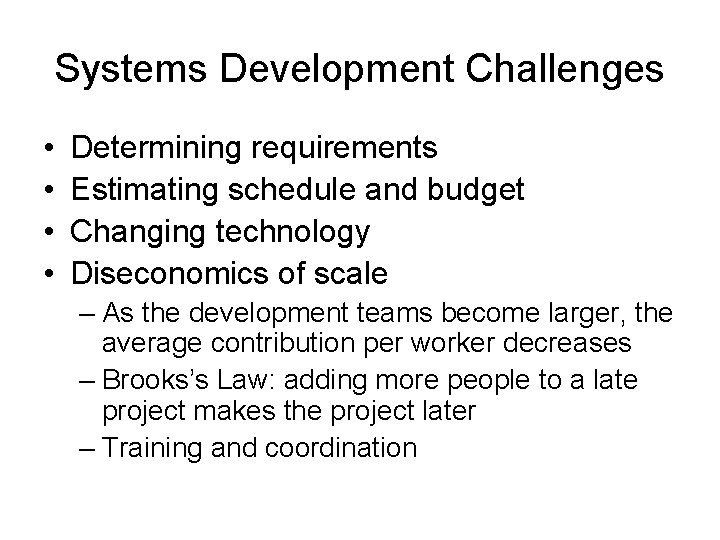 Systems Development Challenges

• Determining requirements
• Estimating schedule and budget
• Changing technology
• Diseconomics of scale
  – As the development teams become larger, the average contribution per worker decreases
  – Brooks's Law: adding more people to a late project makes the project later
  – Training and coordination